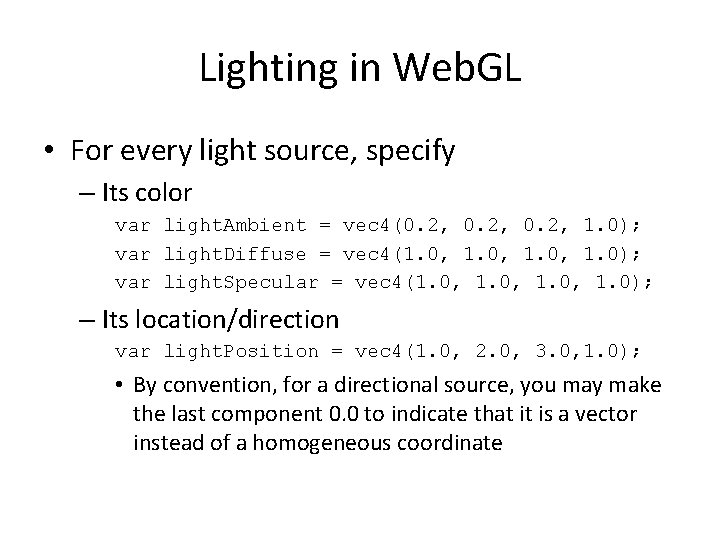 Lighting in WebGL

• For every light source, specify

– Its color

var lightAmbient = vec4(0.2, 0.2, 0.2, 1.0);
var lightDiffuse = vec4(1.0, 1.0, 1.0, 1.0);
var lightSpecular = vec4(1.0, 1.0, 1.0, 1.0);

– Its location/direction

var lightPosition = vec4(1.0, 2.0, 3.0,1.0);

• By convention, for a directional source, you may make the last component 0.0 to indicate that it is a vector instead of a homogeneous coordinate